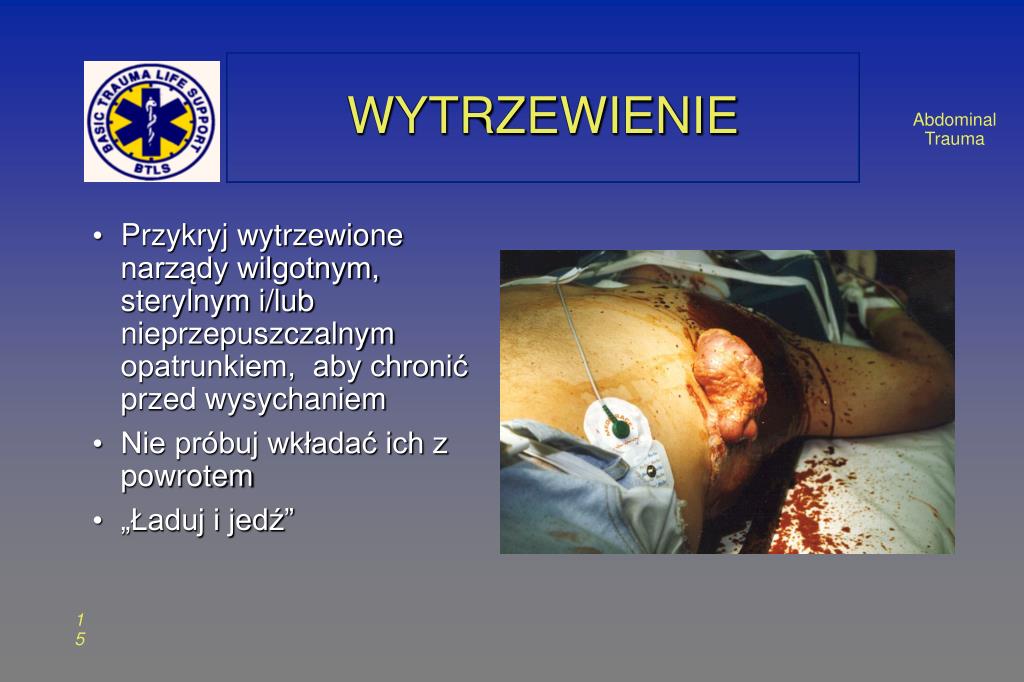 BASIC TRAUMA LIFE SUPPORT
BTLS

WYTRZEWIENIE

Abdominal Trauma

• Przykryj wytrzewione narządy wilgotnym, sterylnym i/lub nieprzepuszczalnym opatrunkiem, aby chronić przed wysychaniem
• Nie próbuj wkładać ich z powrotem
• „Ładuj i jedź”

15